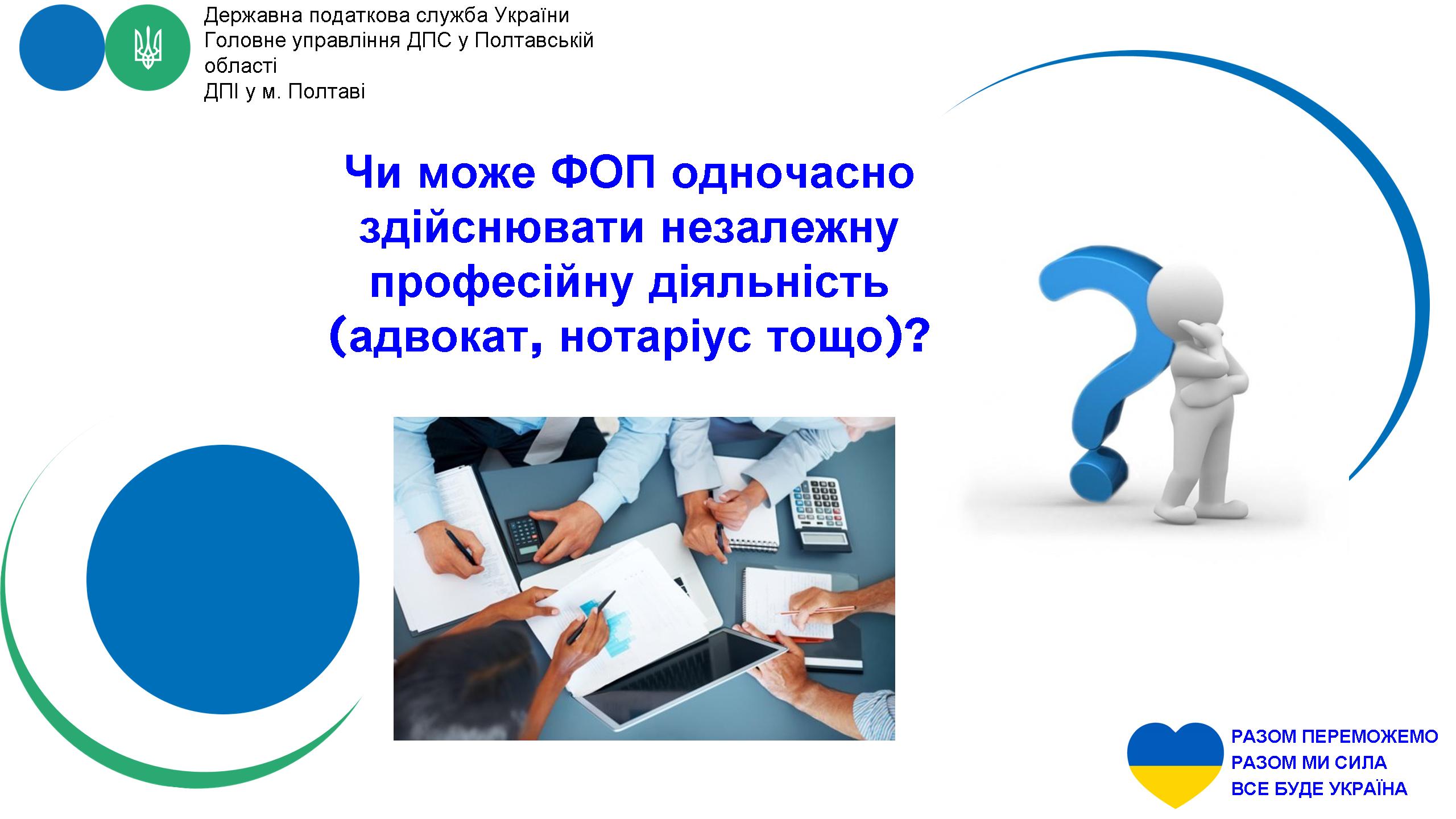 Державна податкова служба України
Головне управління ДПС у Полтавській області
ДПІ у м. Полтаві

Чи може ФОП одночасно здійснювати незалежну професійну діяльність (адвокат, нотаріус тощо)?

РАЗОМ ПЕРЕМОЖЕМО
РАЗОМ МИ СИЛА
ВСЕ БУДЕ УКРАЇНА